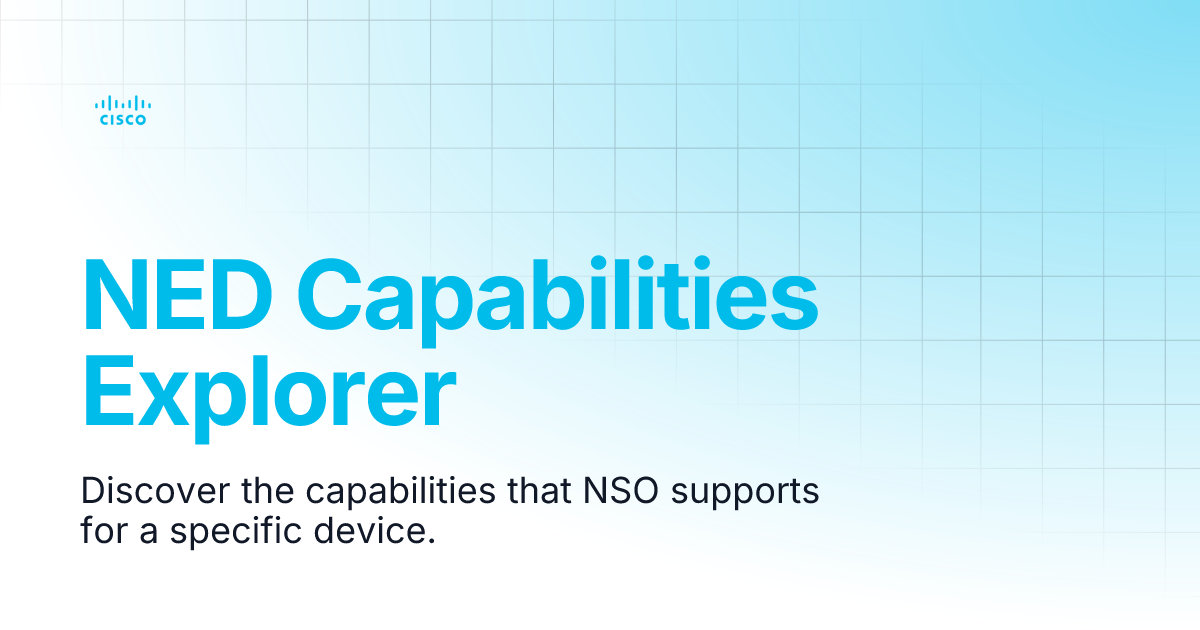 CISCO

NED Capabilities Explorer

Discover the capabilities that NSO supports for a specific device.